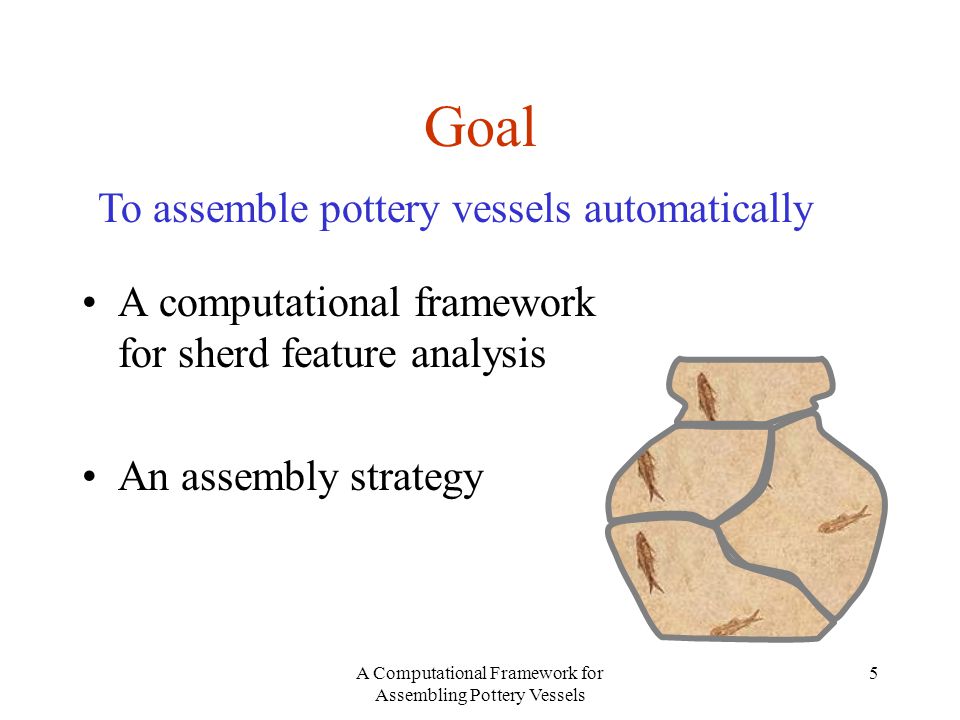 Goal

To assemble pottery vessels automatically

• A computational framework for sherd feature analysis

• An assembly strategy

A Computational Framework for Assembling Pottery Vessels

5